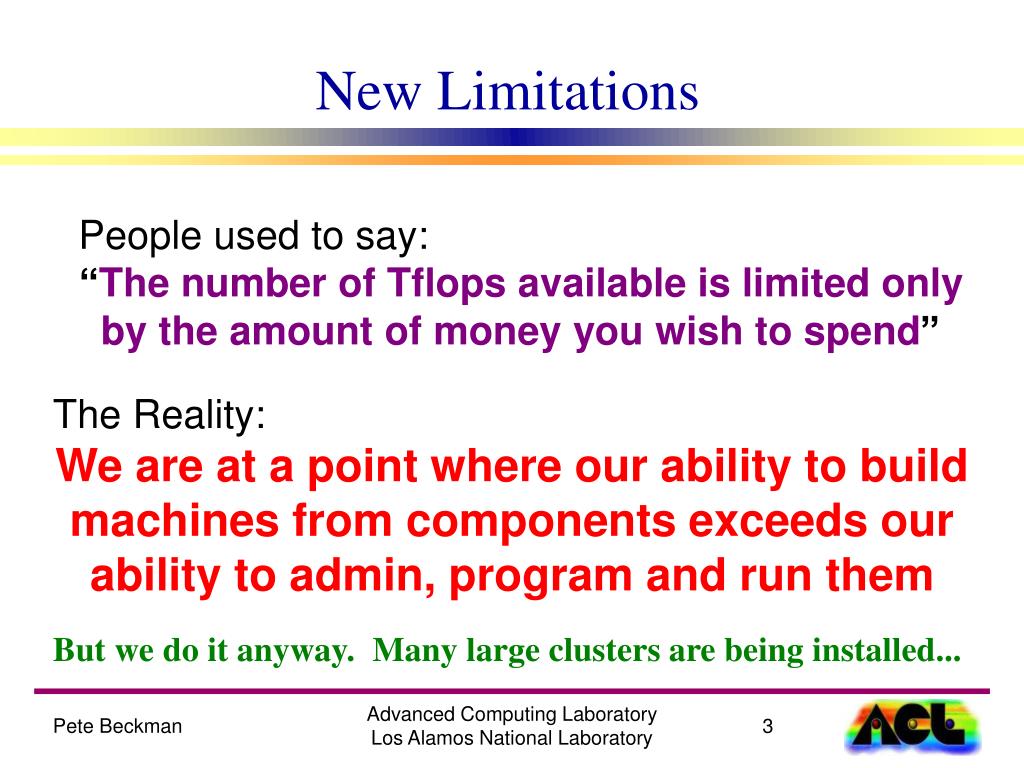 New Limitations

People used to say:
“The number of Tflops available is limited only by the amount of money you wish to spend”

The Reality:
We are at a point where our ability to build machines from components exceeds our ability to admin, program and run them

But we do it anyway. Many large clusters are being installed...

Pete Beckman

Advanced Computing Laboratory
Los Alamos National Laboratory

3

ACL